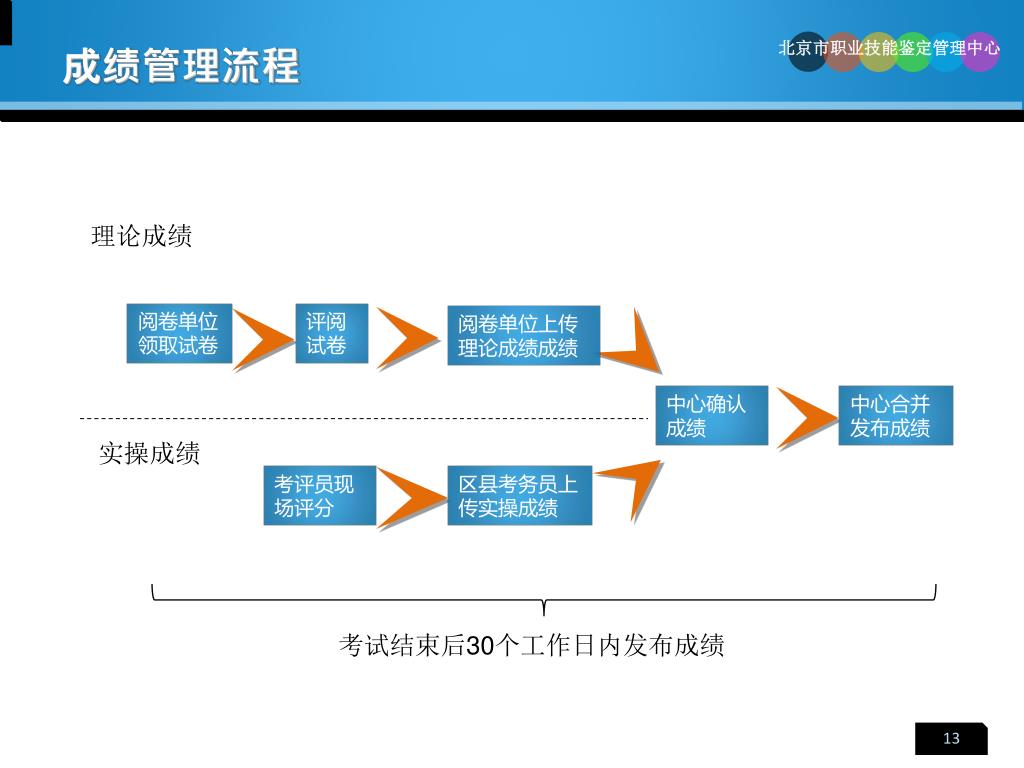 成绩管理流程

北京市职业技能鉴定管理中心

理论成绩

阅卷单位领取试卷

评阅试卷

阅卷单位上传理论成绩成绩

中心确认成绩

中心合并发布成绩

实操成绩

考评员现场评分

区县考务员上传实操成绩

考试结束后30个工作日内发布成绩

13